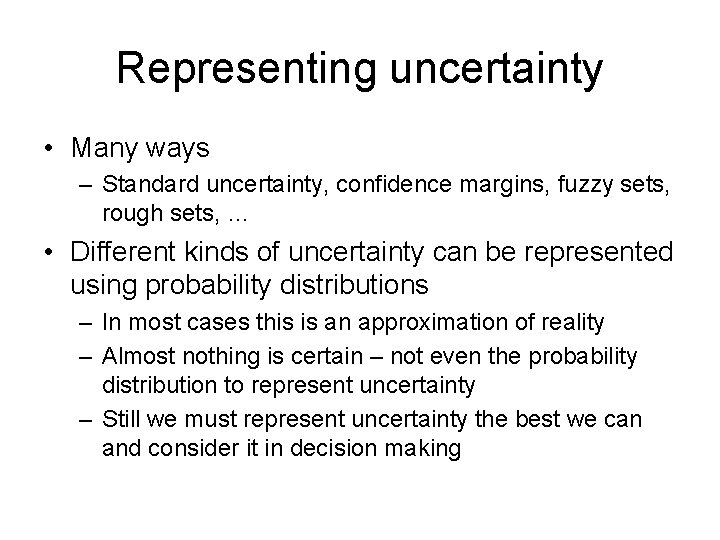 Representing uncertainty

• Many ways
– Standard uncertainty, confidence margins, fuzzy sets, rough sets, …
• Different kinds of uncertainty can be represented using probability distributions
– In most cases this is an approximation of reality
– Almost nothing is certain – not even the probability distribution to represent uncertainty
– Still we must represent uncertainty the best we can and consider it in decision making